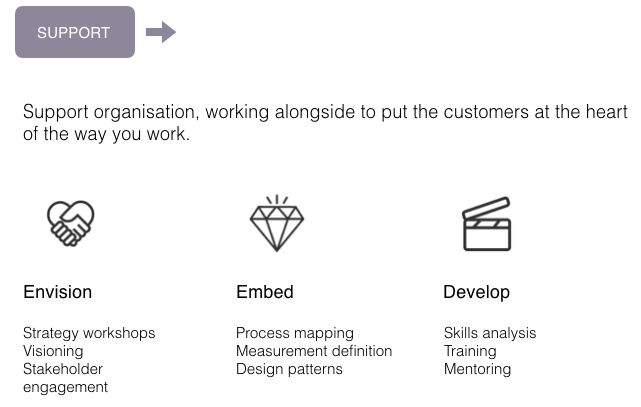 SUPPORT

Support organisation, working alongside to put the customers at the heart of the way you work.

Envision

Strategy workshops
Visioning
Stakeholder engagement

Embed

Process mapping
Measurement definition
Design patterns

Develop

Skills analysis
Training
Mentoring